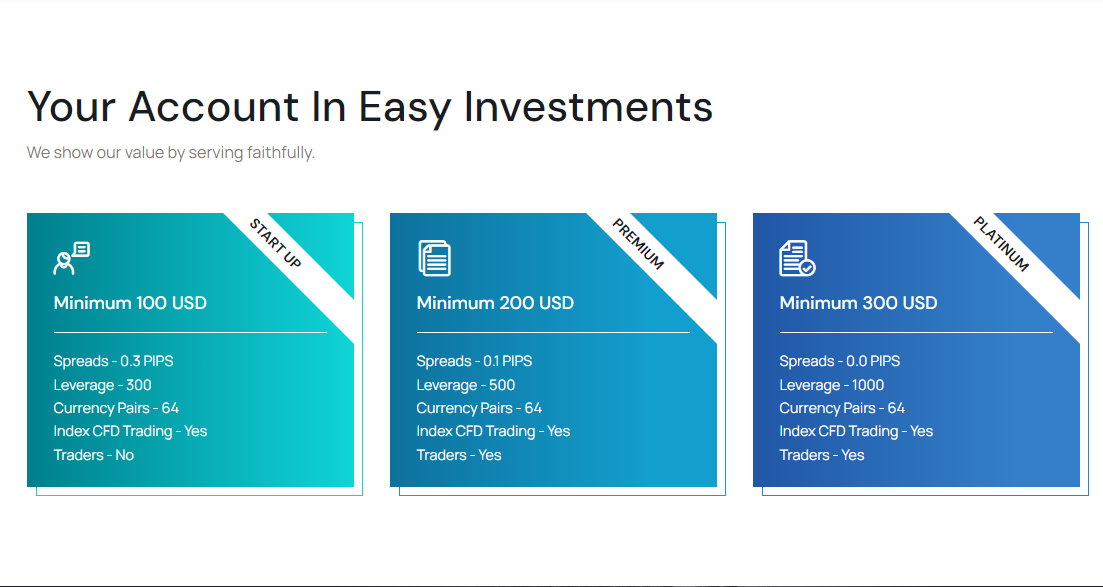 Your Account In Easy Investments

We show our value by serving faithfully.

START UP

Minimum 100 USD

Spreads - 0.3 PIPS
Leverage - 300
Currency Pairs - 64
Index CFD Trading - Yes
Traders - No

PREMIUM

Minimum 200 USD

Spreads - 0.1 PIPS
Leverage - 500
Currency Pairs - 64
Index CFD Trading - Yes
Traders - Yes

PLATINUM

Minimum 300 USD

Spreads - 0.0 PIPS
Leverage - 1000
Currency Pairs - 64
Index CFD Trading - Yes
Traders - Yes